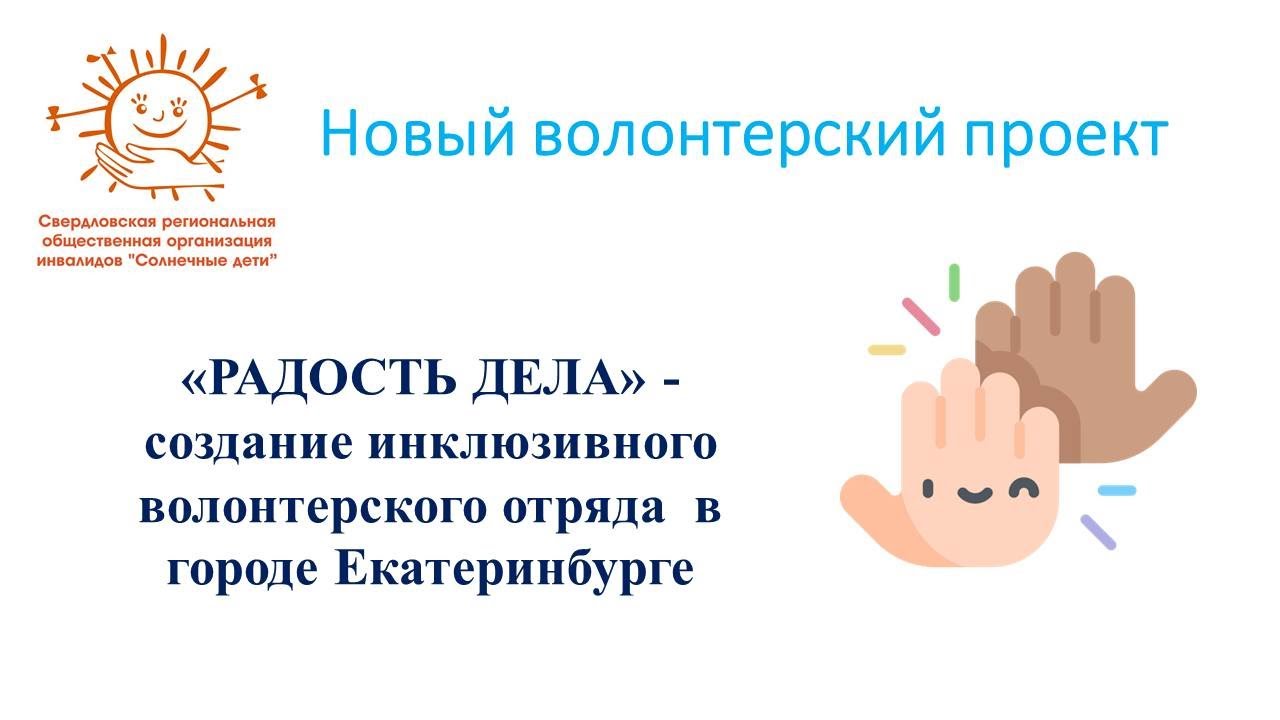 Свердловская региональная общественная организация инвалидов "Солнечные дети"

Новый волонтерский проект

«РАДОСТЬ ДЕЛА» - создание инклюзивного волонтерского отряда в городе Екатеринбурге